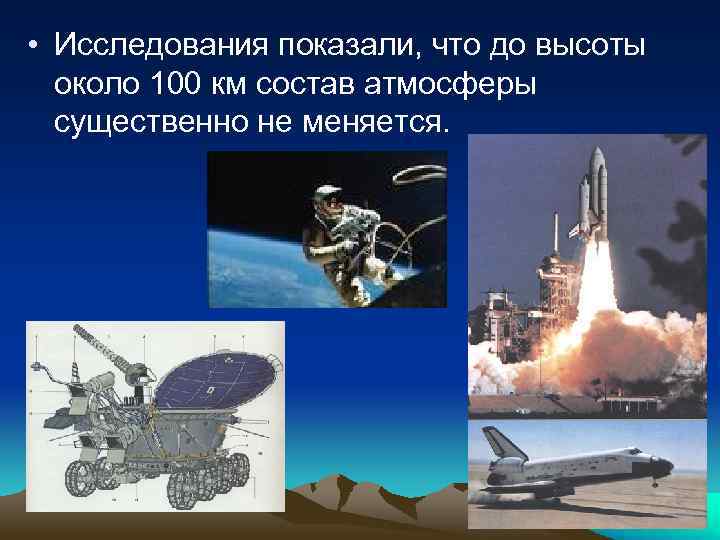 • Исследования показали, что до высоты около 100 км состав атмосферы существенно не меняется.